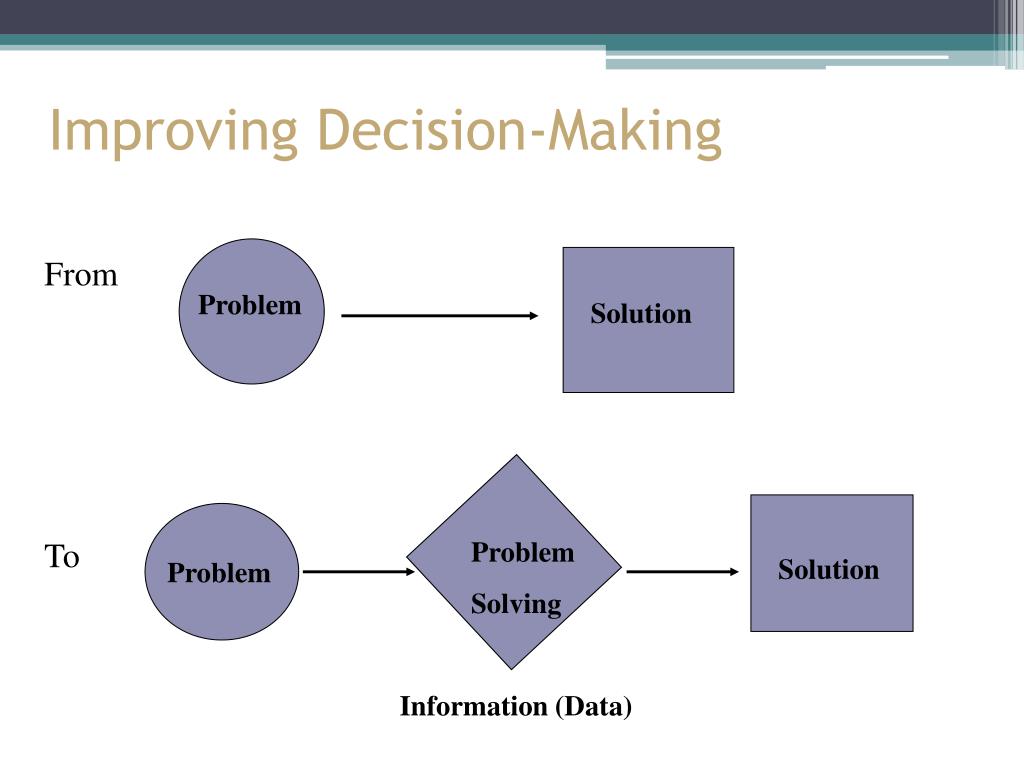 Improving Decision-Making

From

Problem

Solution

To

Problem

Problem Solving

Solution

Information (Data)